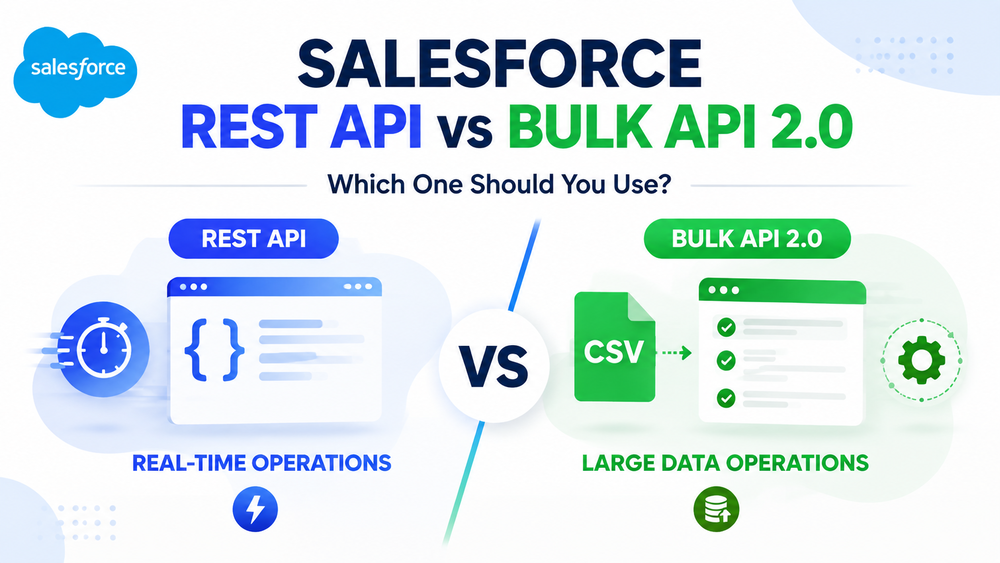 salesforce

SALESFORCE
REST API vs BULK API 2.0

Which One Should You Use?

REST API

{ }

REAL-TIME OPERATIONS

VS

BULK API 2.0

CSV

LARGE DATA OPERATIONS